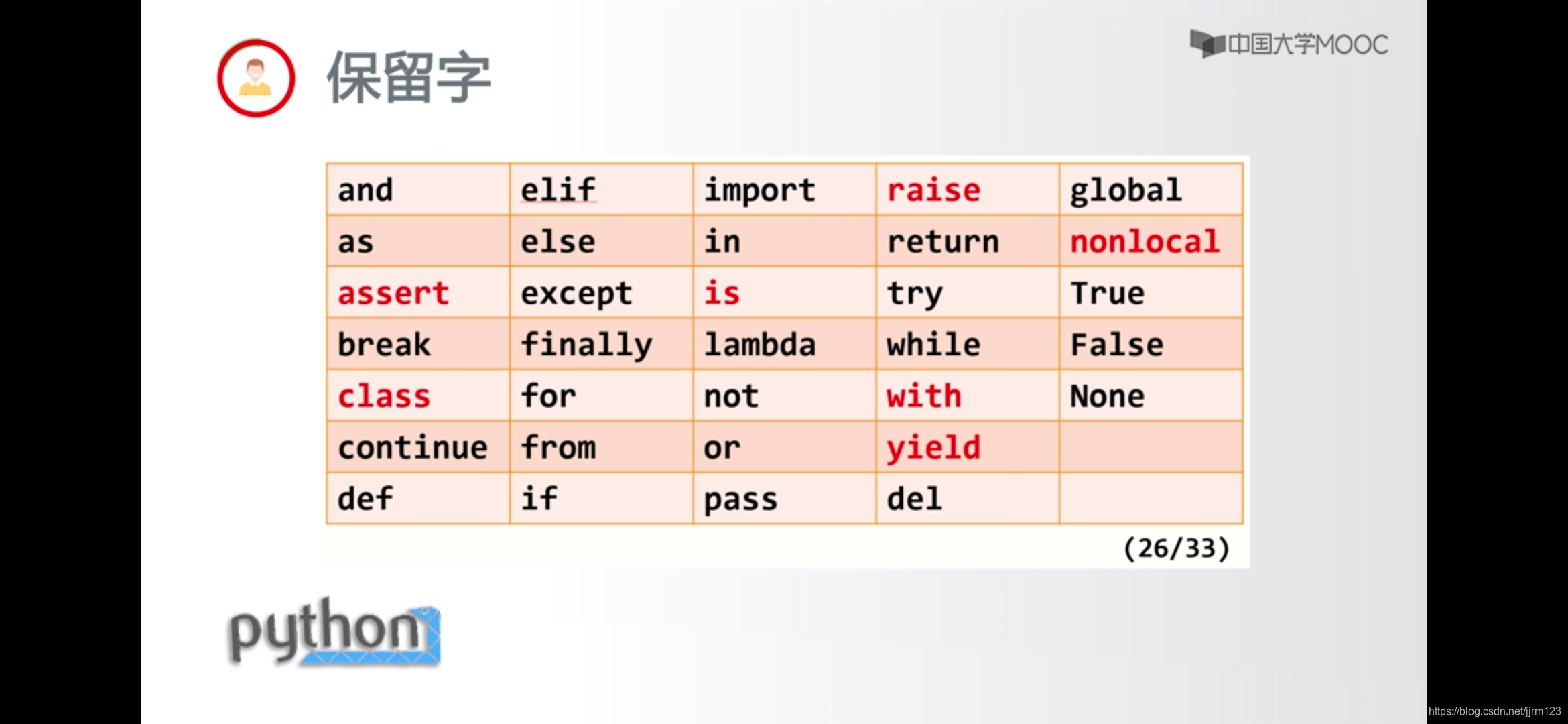 中国大学MOOC

保留字

| and | elif | import | raise | global |
|---|---|---|---|---|
| as | else | in | return | nonlocal |
| assert | except | is | try | True |
| break | finally | lambda | while | False |
| class | for | not | with | None |
| continue | from | or | yield | |
| def | if | pass | del | |

(26/33)

python

https://blog.csdn.net/jjrm123